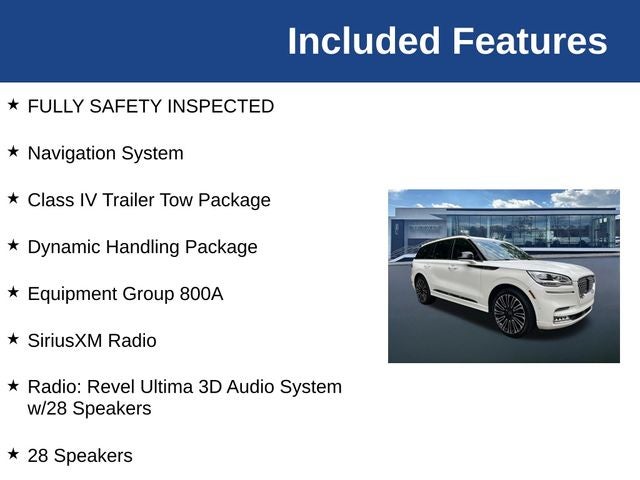 Included Features

★ FULLY SAFETY INSPECTED

★ Navigation System

★ Class IV Trailer Tow Package

★ Dynamic Handling Package

★ Equipment Group 800A

★ SiriusXM Radio

★ Radio: Revel Ultima 3D Audio System w/28 Speakers

★ 28 Speakers